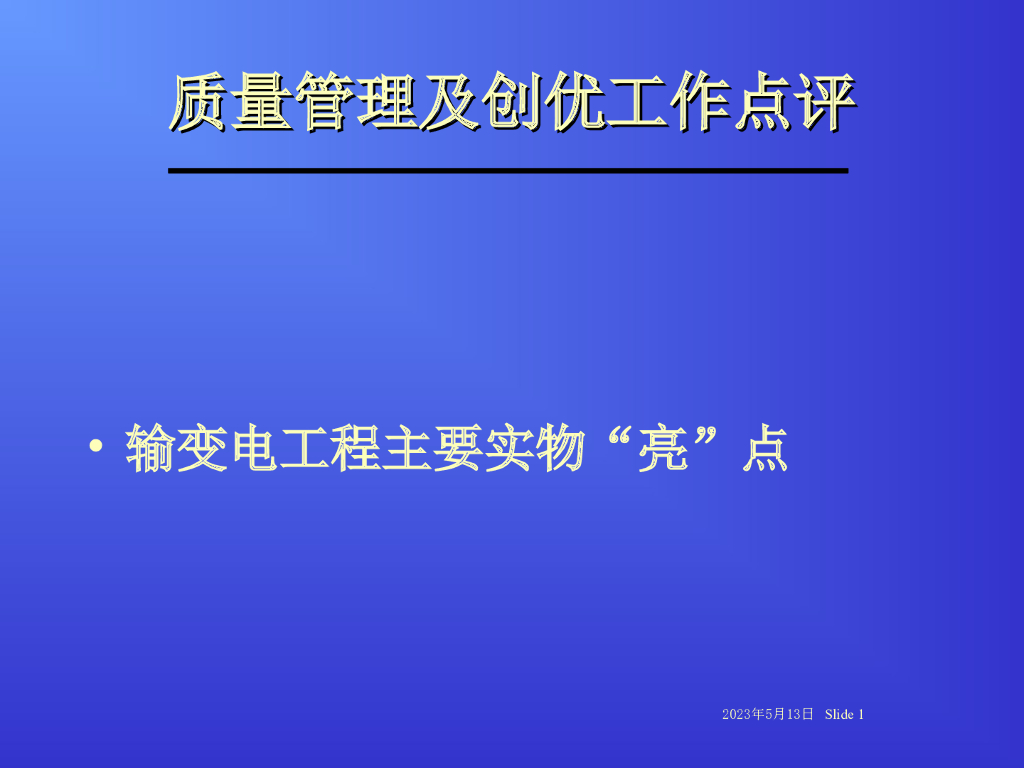 质量管理及创优工作点评

• 输变电工程主要实物“亮”点

2023年5月13日 Slide 1